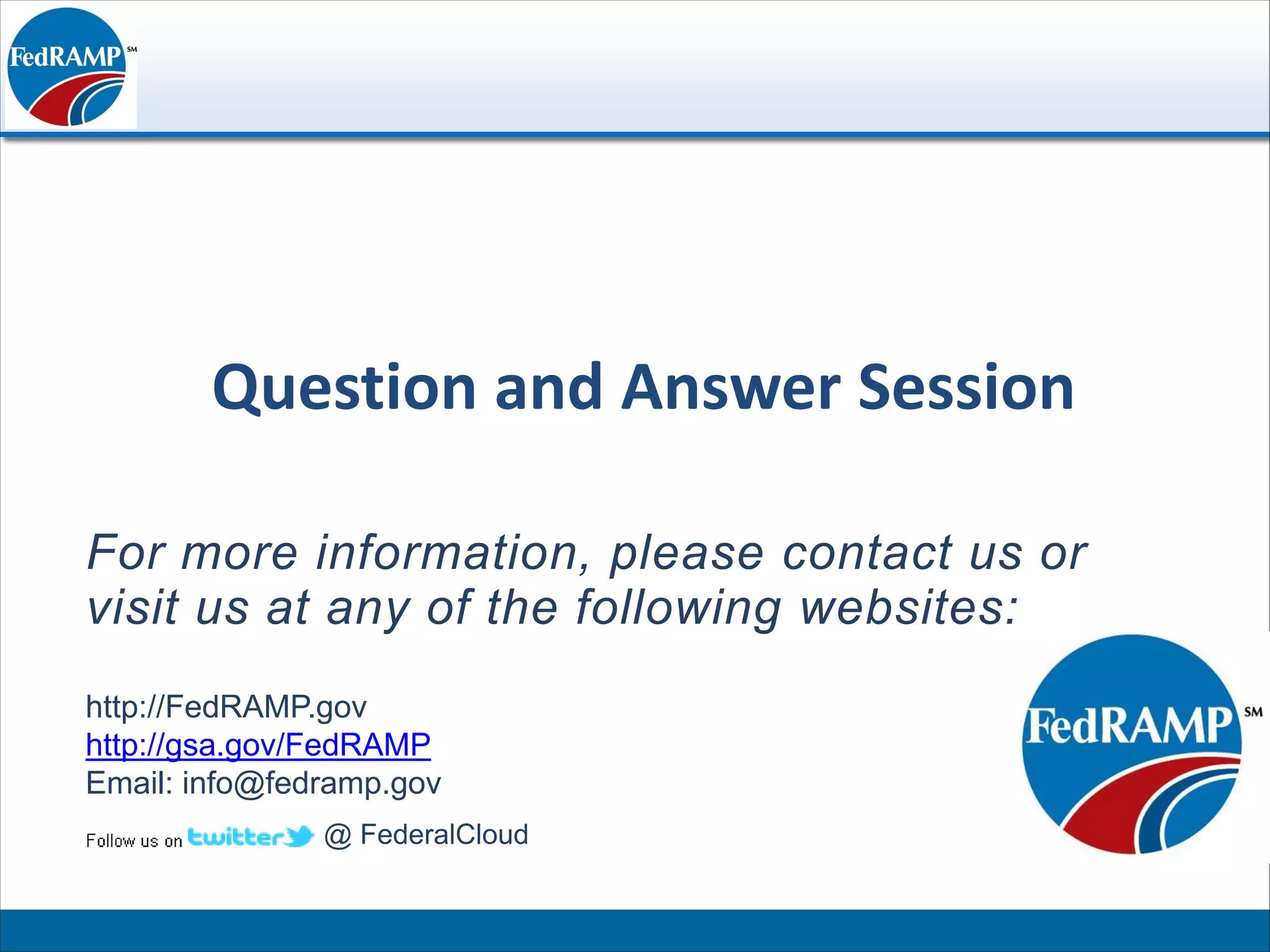 FedRAMP SM

Question and Answer Session

For more information, please contact us or visit us at any of the following websites:

http://FedRAMP.gov
http://gsa.gov/FedRAMP
Email: info@fedramp.gov

Follow us on twitter @ FederalCloud

FedRAMP SM